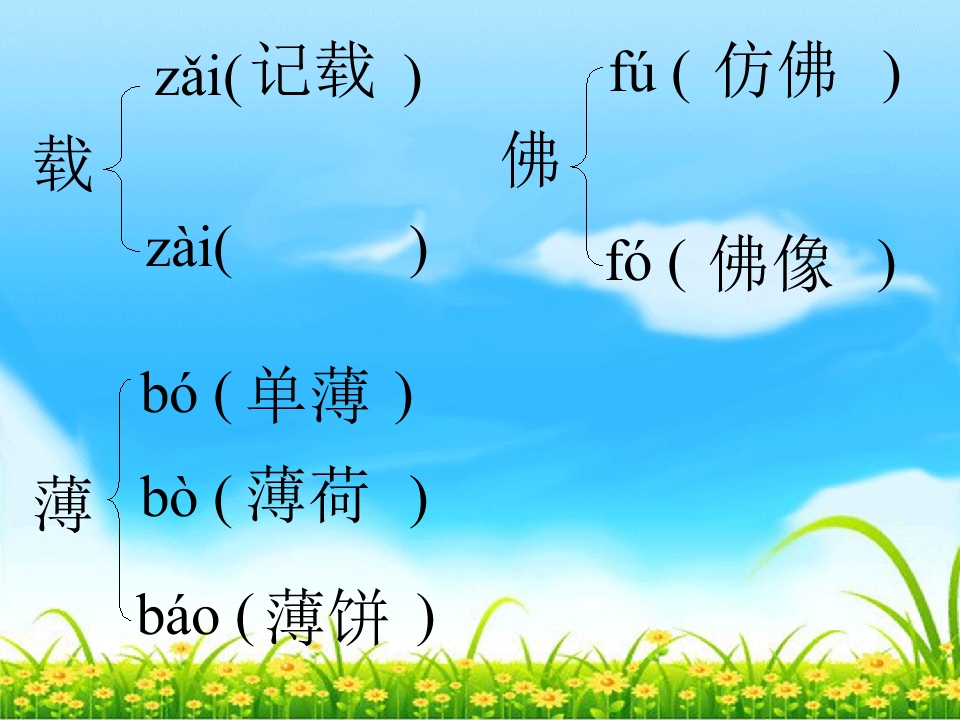 载 zǎi( 记载 )
zài( )

佛 fú ( 仿佛 )
fó ( 佛像 )

薄 bó ( 单薄 )
bò ( 薄荷 )
báo ( 薄饼 )